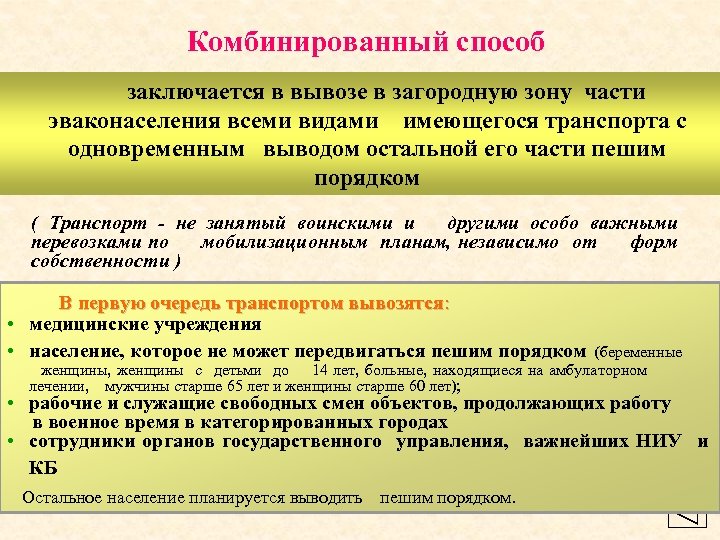 Комбинированный способ

заключается в вывозе в загородную зону части эваконаселения всеми видами имеющегося транспорта с одновременным выводом остальной его части пешим порядком

( Транспорт - не занятый воинскими и другими особо важными перевозками по мобилизационным планам, независимо от форм собственности )

В первую очередь транспортом вывозятся:

• медицинские учреждения
• население, которое не может передвигаться пешим порядком (беременные женщины, женщины с детьми до 14 лет, больные, находящиеся на амбулаторном лечении, мужчины старше 65 лет и женщины старше 60 лет);
• рабочие и служащие свободных смен объектов, продолжающих работу в военное время в категорированных городах
• сотрудники органов государственного управления, важнейших НИУ и КБ

Остальное население планируется выводить пешим порядком.